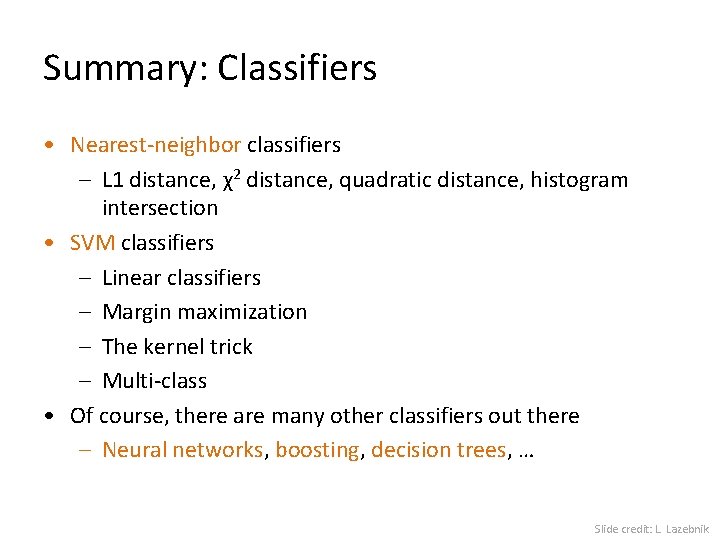 Summary: Classifiers

• Nearest-neighbor classifiers
  – L1 distance, $\chi^2$ distance, quadratic distance, histogram intersection
• SVM classifiers
  – Linear classifiers
  – Margin maximization
  – The kernel trick
  – Multi-class
• Of course, there are many other classifiers out there
  – Neural networks, boosting, decision trees, …

Slide credit: L. Lazebnik